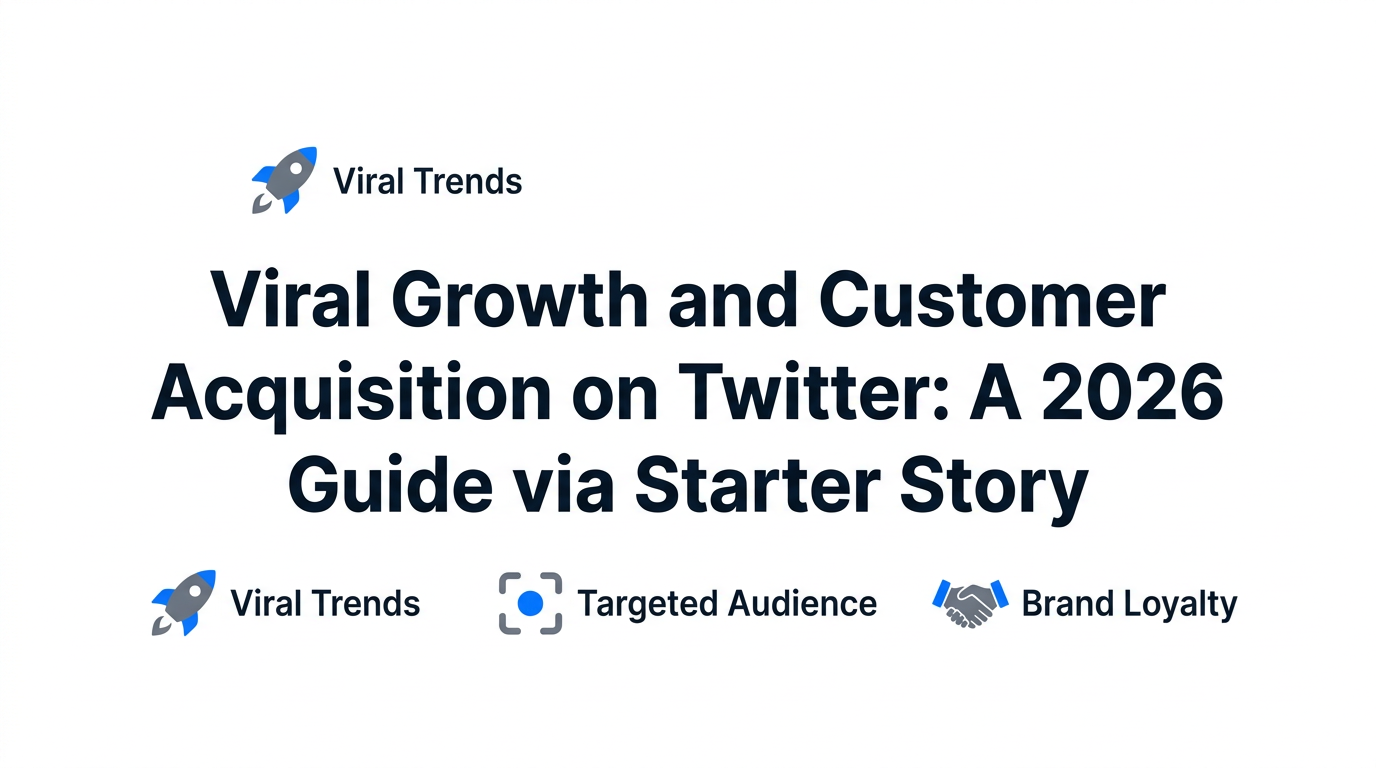 Viral Trends

Viral Growth and Customer Acquisition on Twitter: A 2026 Guide via Starter Story

Viral Trends

Targeted Audience

Brand Loyalty